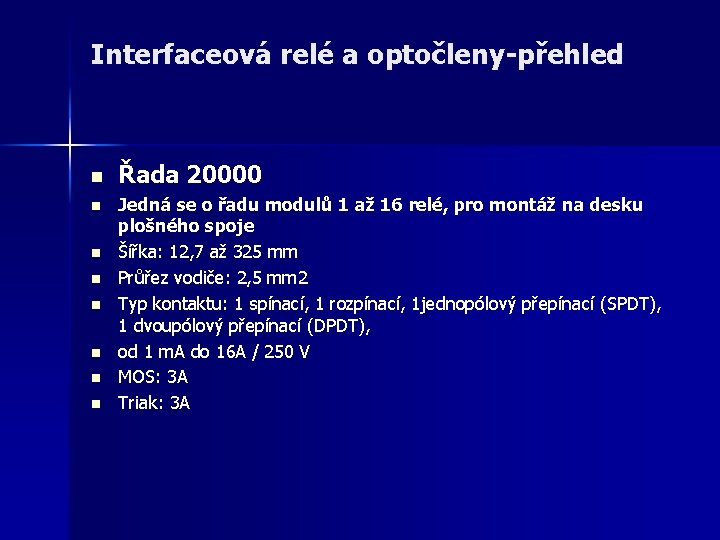 Interfaceová relé a optočleny-přehled

- Řada 20000
- Jedná se o řadu modulů 1 až 16 relé, pro montáž na desku plošného spoje
- Šířka: 12,7 až 325 mm
- Průřez vodiče: 2,5 mm2
- Typ kontaktu: 1 spínací, 1 rozpínací, 1jednopólový přepínací (SPDT), 1 dvoupólový přepínací (DPDT),
- od 1 mA do 16A / 250 V
- MOS: 3A
- Triak: 3A